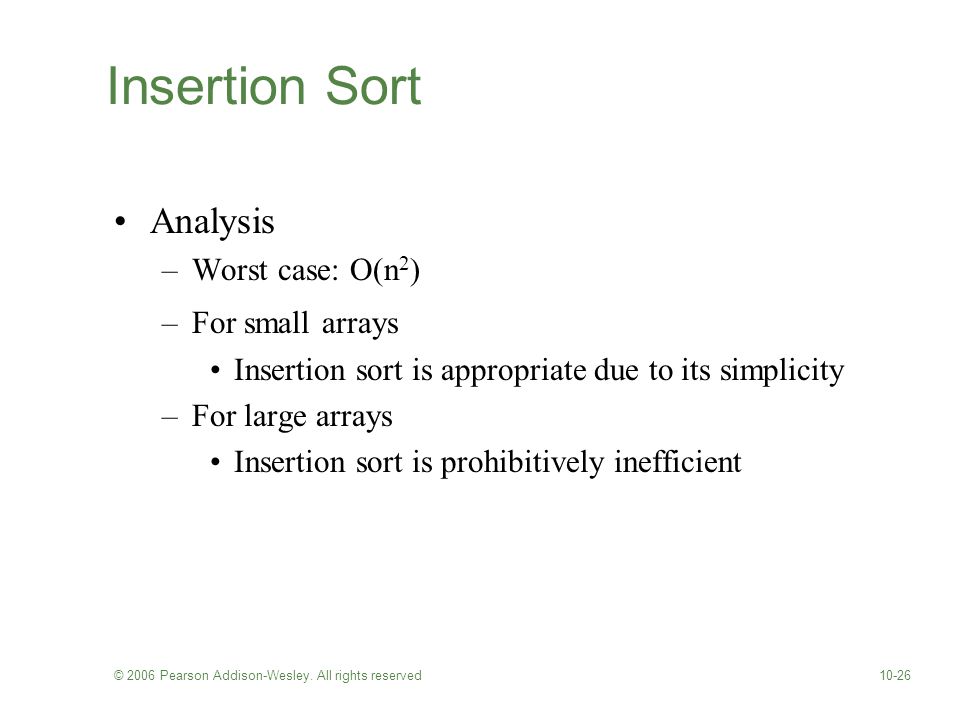 Insertion Sort

• Analysis
– Worst case: $O(n^2)$
– For small arrays
• Insertion sort is appropriate due to its simplicity
– For large arrays
• Insertion sort is prohibitively inefficient

© 2006 Pearson Addison-Wesley. All rights reserved

10-26